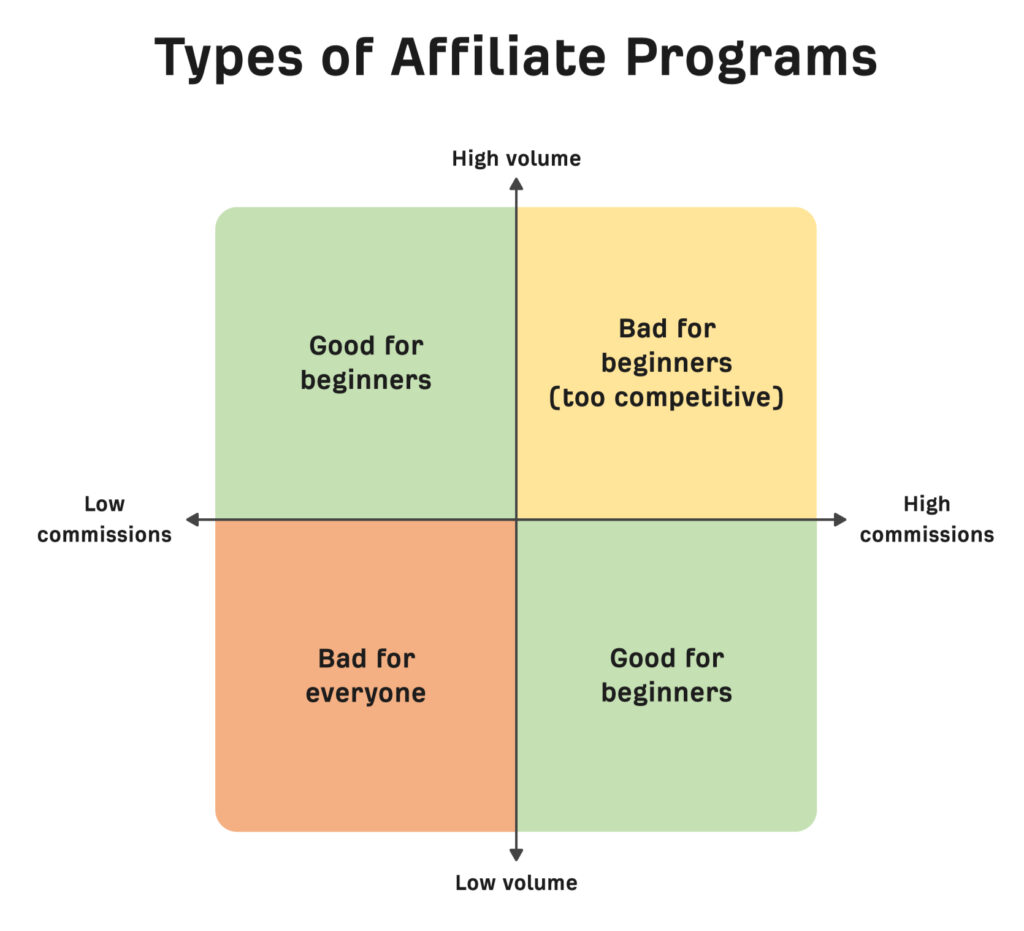 Types of Affiliate Programs

High volume

Good for beginners

Bad for beginners (too competitive)

Low commissions

High commissions

Bad for everyone

Good for beginners

Low volume